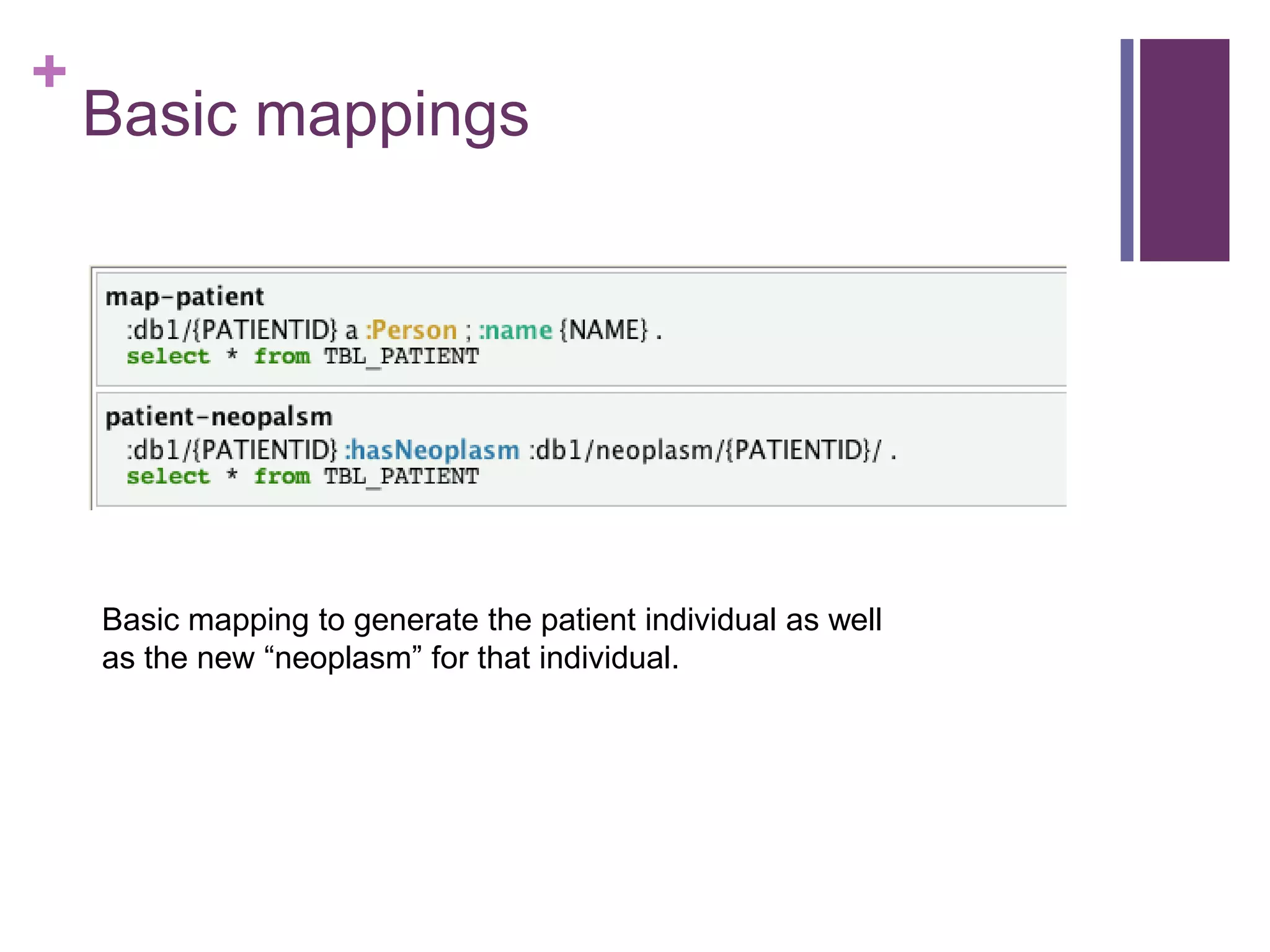 +
Basic mappings

map-patient
:db1/{PATIENTID} a :Person ; :name {NAME} .
select * from TBL_PATIENT

patient-neopalsm
:db1/{PATIENTID} :hasNeoplasm :db1/neoplasm/{PATIENTID}/ .
select * from TBL_PATIENT

Basic mapping to generate the patient individual as well as the new “neoplasm” for that individual.